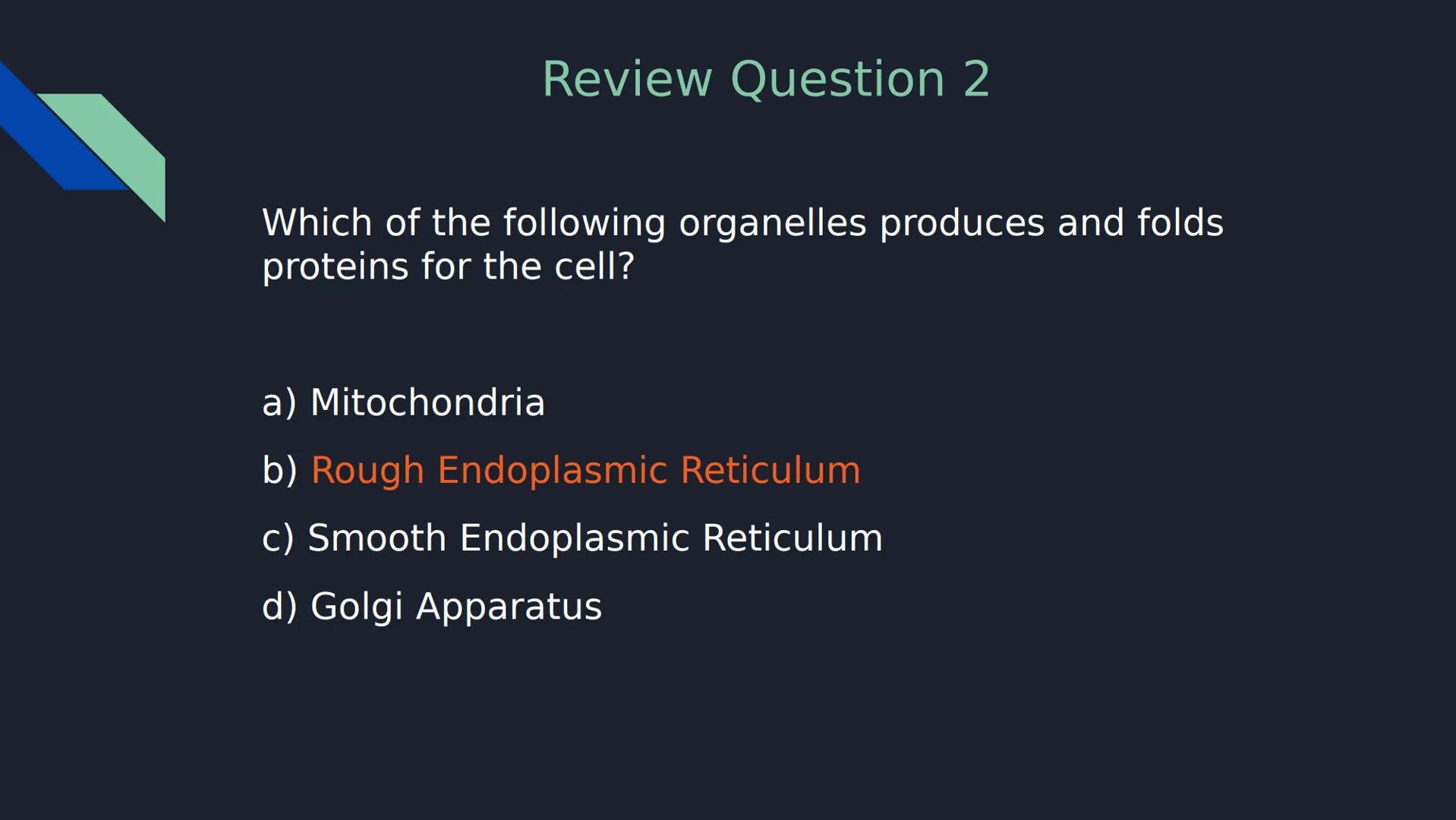 Review Question 2

Which of the following organelles produces and folds proteins for the cell?

a) Mitochondria

b) Rough Endoplasmic Reticulum

c) Smooth Endoplasmic Reticulum

d) Golgi Apparatus